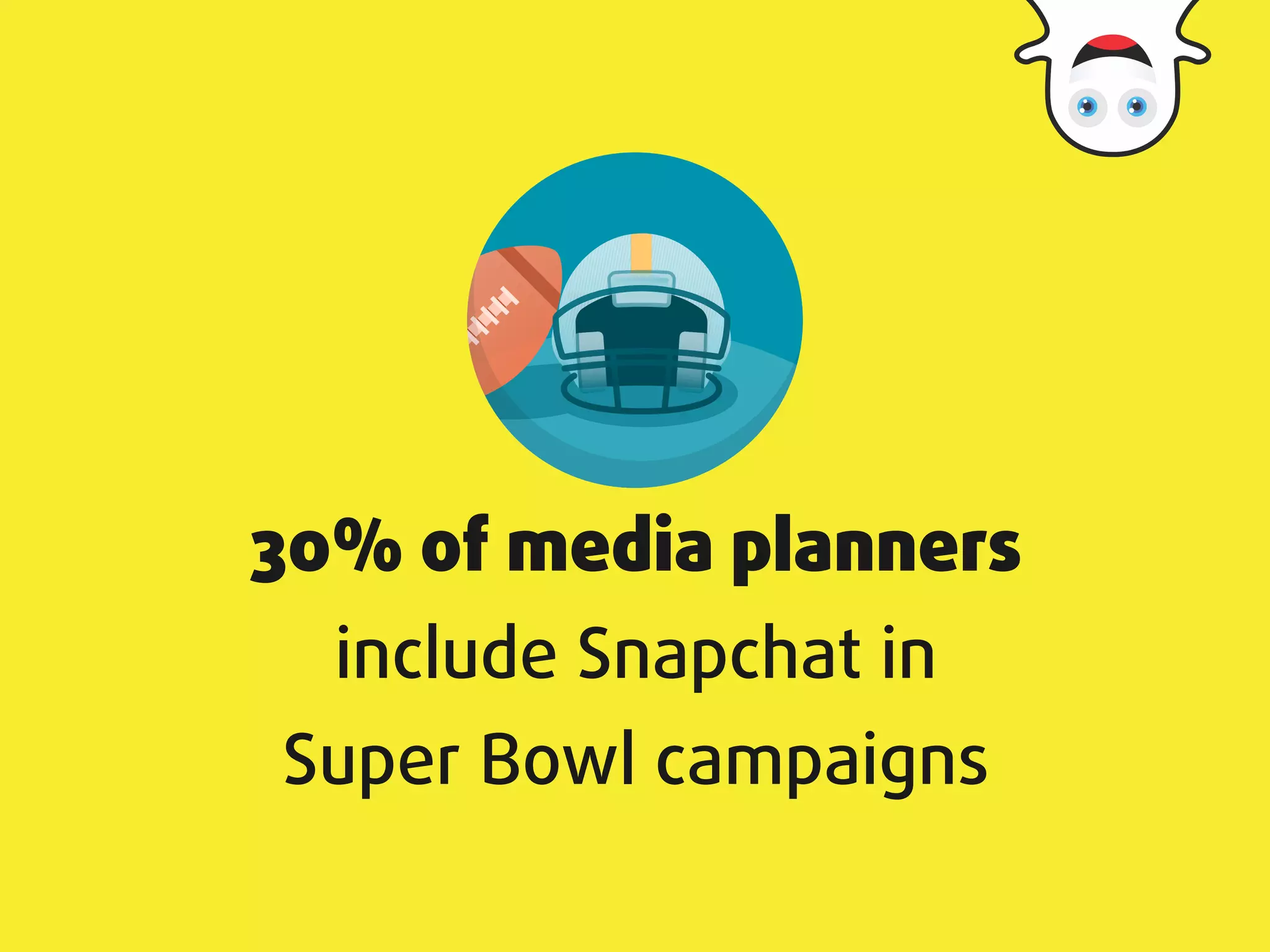 30% of media planners include Snapchat in Super Bowl campaigns